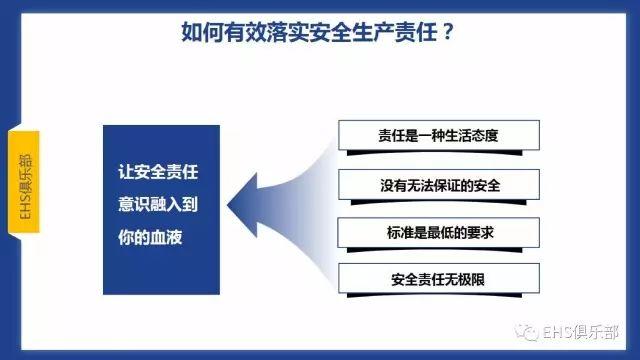 如何有效落实安全生产责任？

EHS俱乐部

让安全责任意识融入到你的血液

责任是一种生活态度

没有无法保证的安全

标准是最低的要求

安全责任无极限

EHS俱乐部